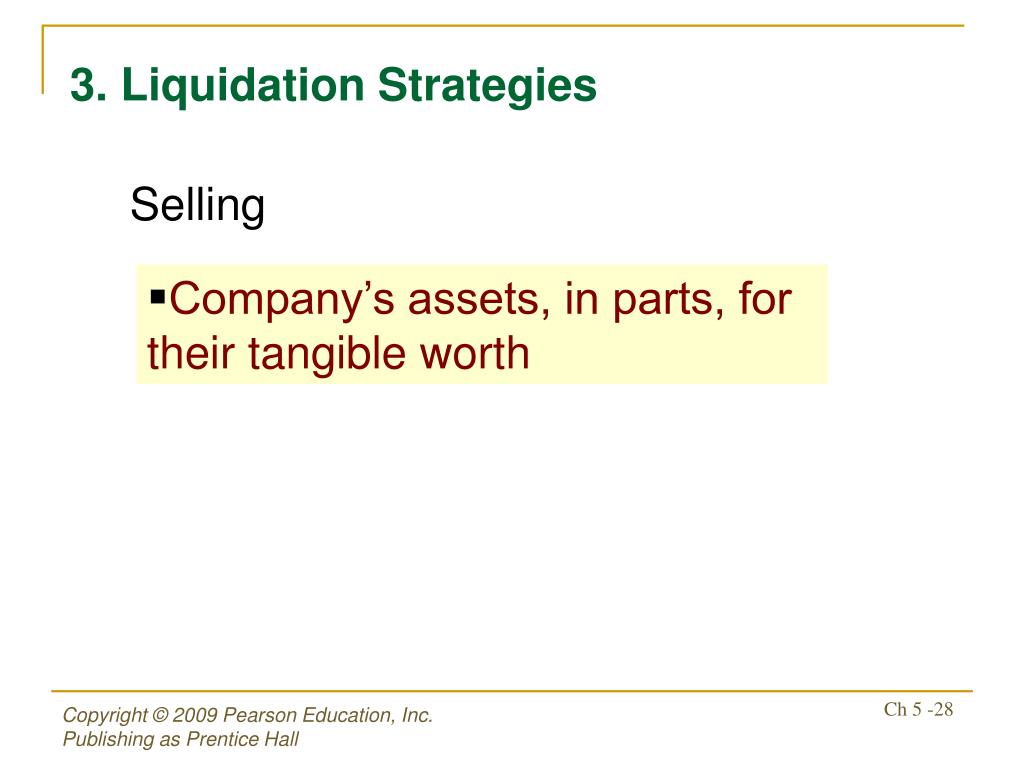 3. Liquidation Strategies

Selling

▪Company’s assets, in parts, for their tangible worth

Copyright © 2009 Pearson Education, Inc.
Publishing as Prentice Hall

Ch 5 -28